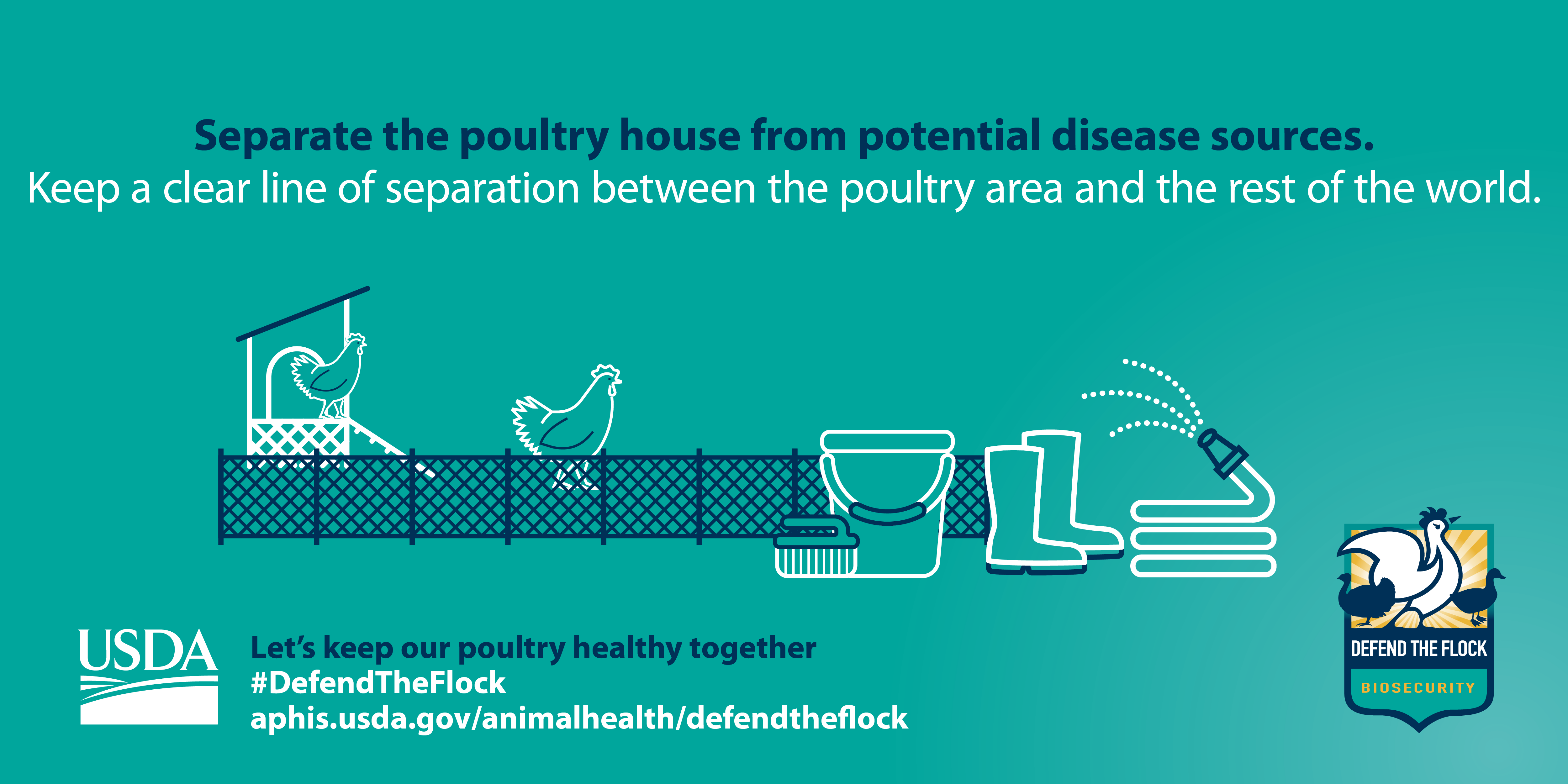 Separate the poultry house from potential disease sources.
Keep a clear line of separation between the poultry area and the rest of the world.

USDA

Let's keep our poultry healthy together
#DefendTheFlock
aphis.usda.gov/animalhealth/defendtheflock

DEFEND THE FLOCK
BIOSECURITY